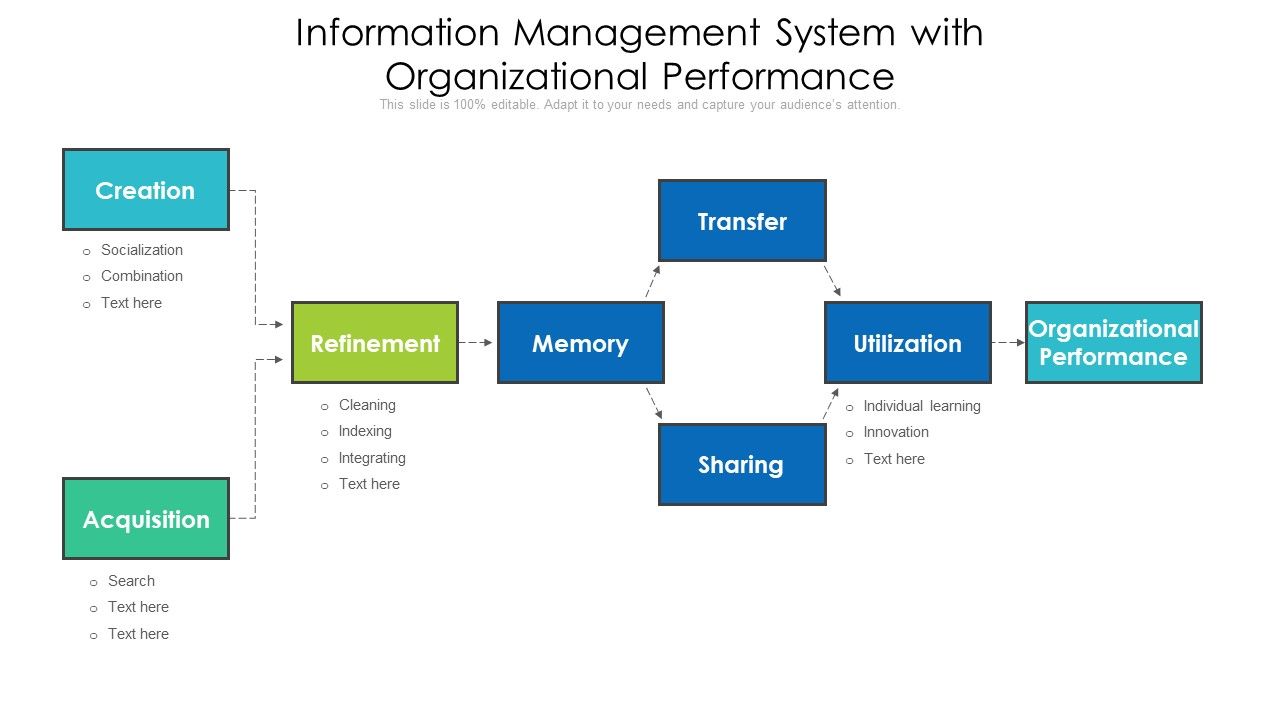 Information Management System with Organizational Performance

This slide is 100% editable. Adapt it to your needs and capture your audience's attention.

Creation

o Socialization
o Combination
o Text here

Acquisition

o Search
o Text here
o Text here

Refinement

o Cleaning
o Indexing
o Integrating
o Text here

Memory

Transfer

Sharing

Utilization

o Individual learning
o Innovation
o Text here

Organizational Performance